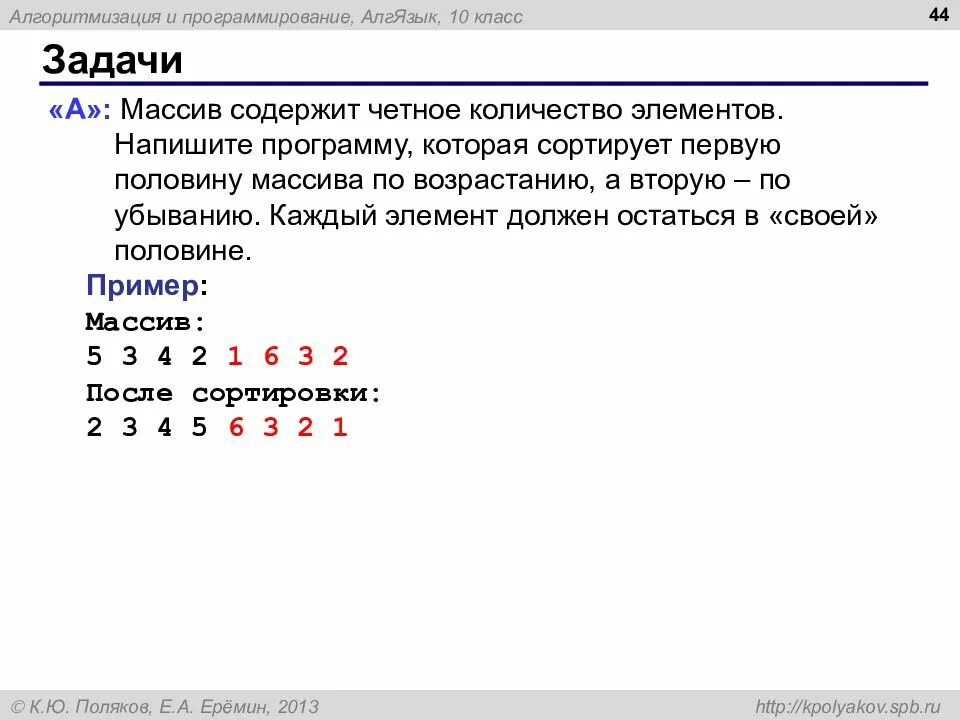 Алгоритмизация и программирование, АлгЯзык, 10 класс

44

Задачи

«A»: Массив содержит четное количество элементов. Напишите программу, которая сортирует первую половину массива по возрастанию, а вторую – по убыванию. Каждый элемент должен остаться в «своей» половине.

Пример:
Массив:
5 3 4 2 1 6 3 2
После сортировки:
2 3 4 5 6 3 2 1

© К.Ю. Поляков, Е.А. Ерёмин, 2013

http://kpolyakov.spb.ru